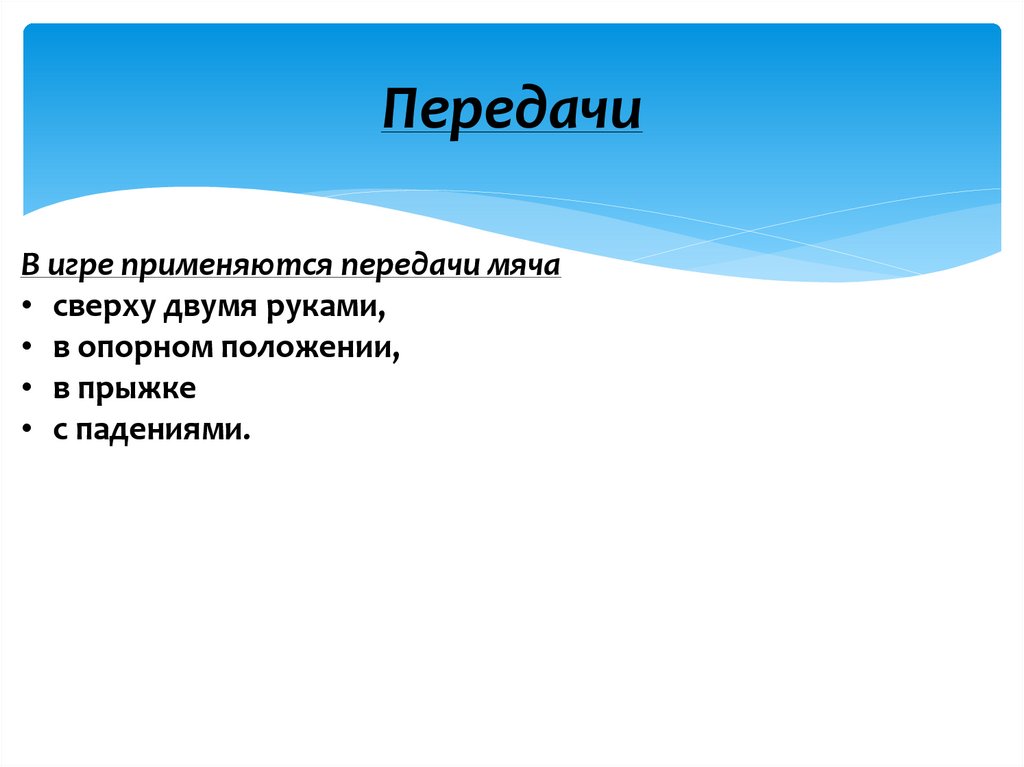 Передачи

В игре применяются передачи мяча
• сверху двумя руками,
• в опорном положении,
• в прыжке
• с падениями.